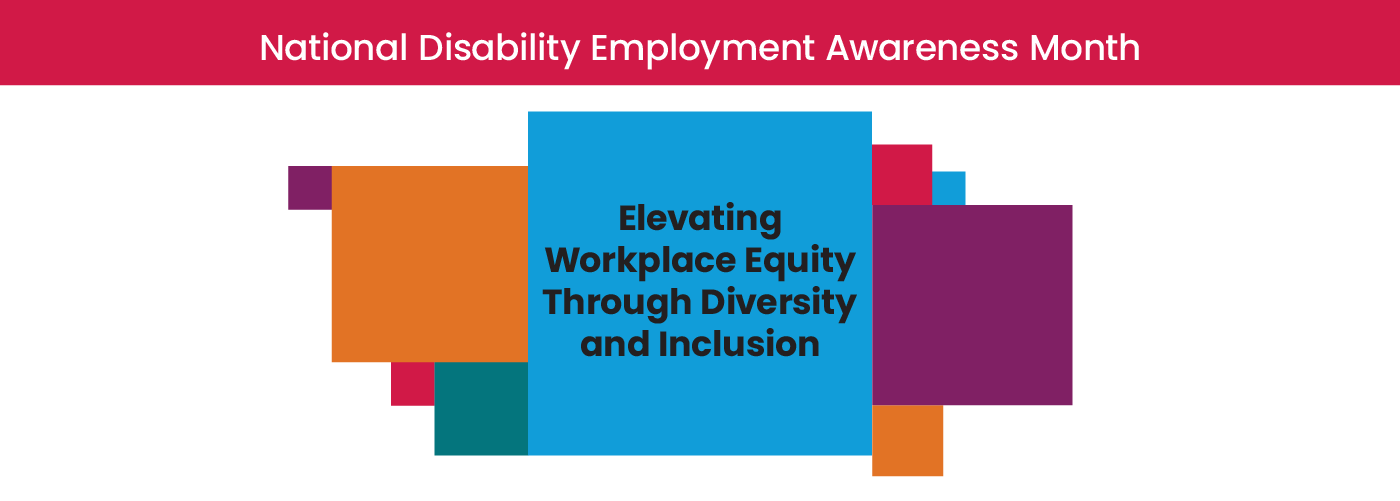 National Disability Employment Awareness Month

Elevating Workplace Equity Through Diversity and Inclusion